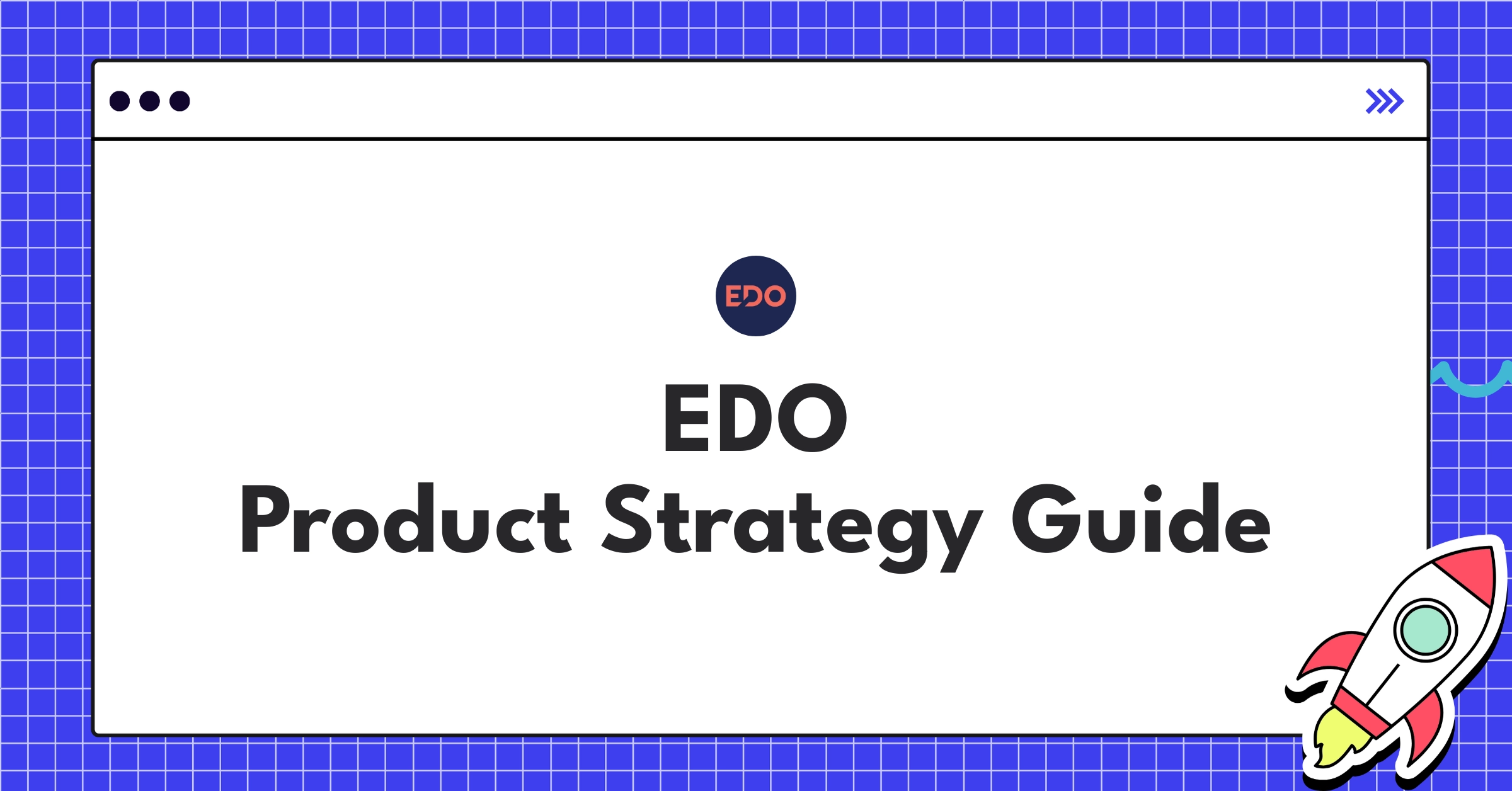 EDO

EDO
Product Strategy Guide